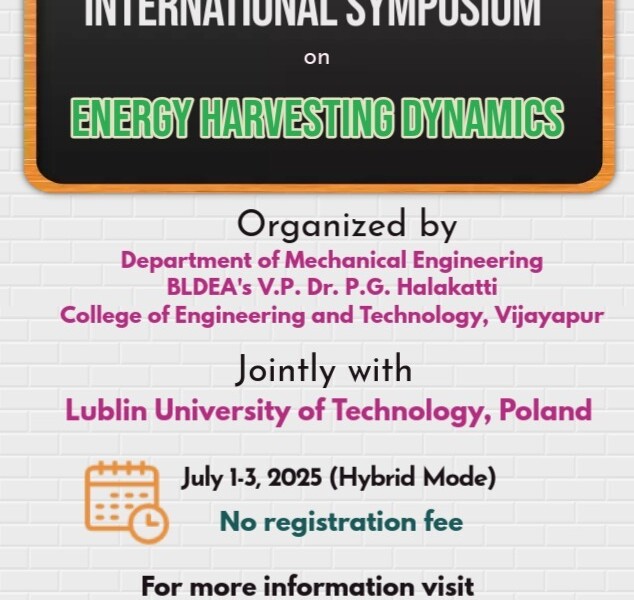 INTERNATIONAL SYMPOSIUM

on

ENERGY HARVESTING DYNAMICS

Organized by

Department of Mechanical Engineering
BLDEA's V.P. Dr. P.G. Halakatti
College of Engineering and Technology, Vijayapur

Jointly with

Lublin University of Technology, Poland

July 1-3, 2025 (Hybrid Mode)

No registration fee

For more information visit